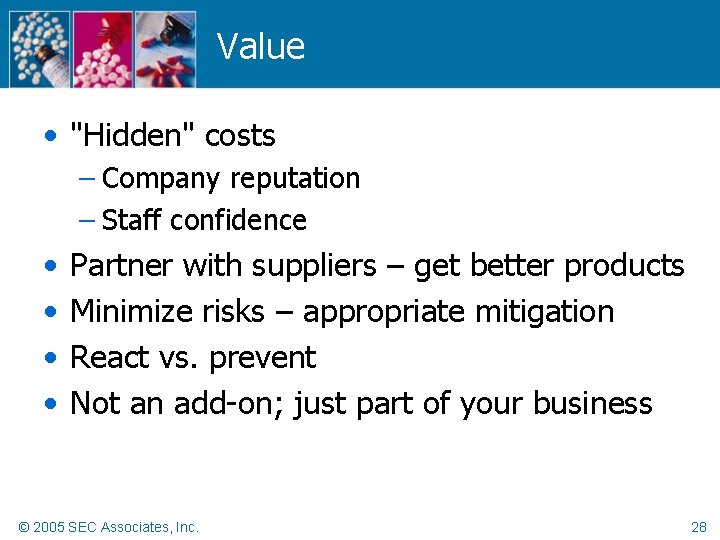 Value

• "Hidden" costs
 – Company reputation
 – Staff confidence
• Partner with suppliers – get better products
• Minimize risks – appropriate mitigation
• React vs. prevent
• Not an add-on; just part of your business

© 2005 SEC Associates, Inc.

28